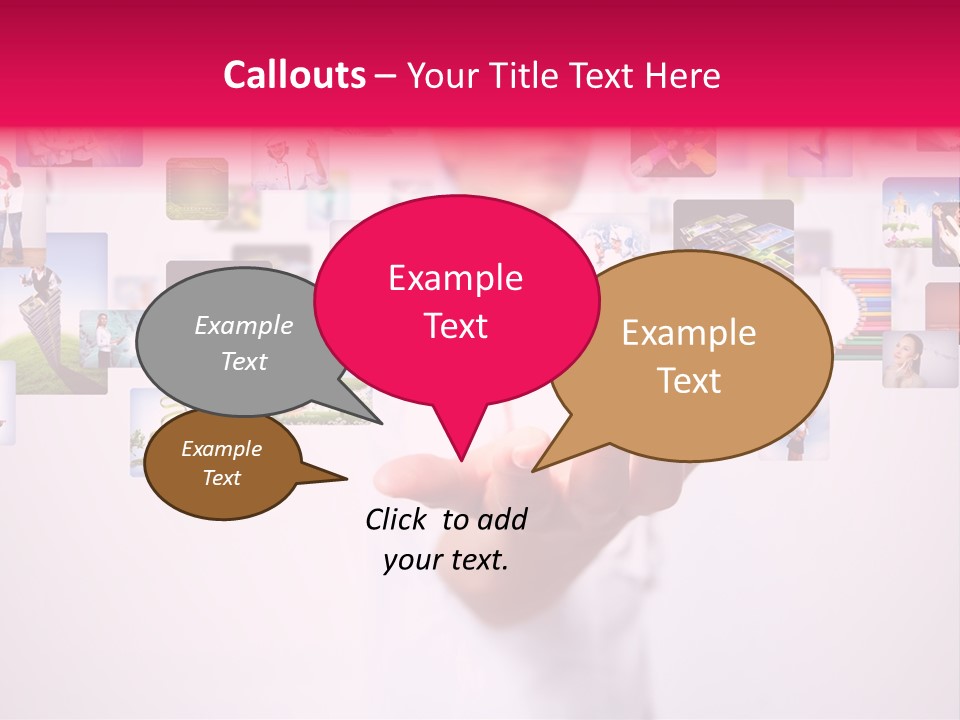 Callouts – Your Title Text Here

Example Text

Example Text

Example Text

Example Text

Click to add your text.